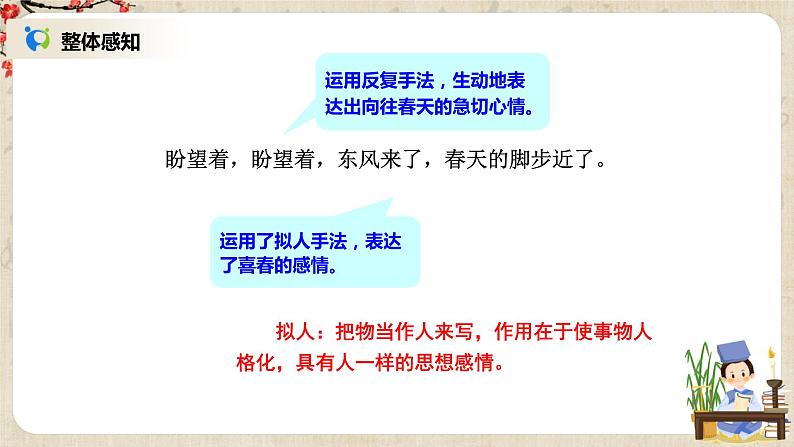 整体感知

运用反复手法，生动地表达出向往春天的急切心情。

盼望着，盼望着，东风来了，春天的脚步近了。

运用了拟人手法，表达了喜春的感情。

拟人：把物当作人来写，作用在于使事物人格化，具有人一样的思想感情。